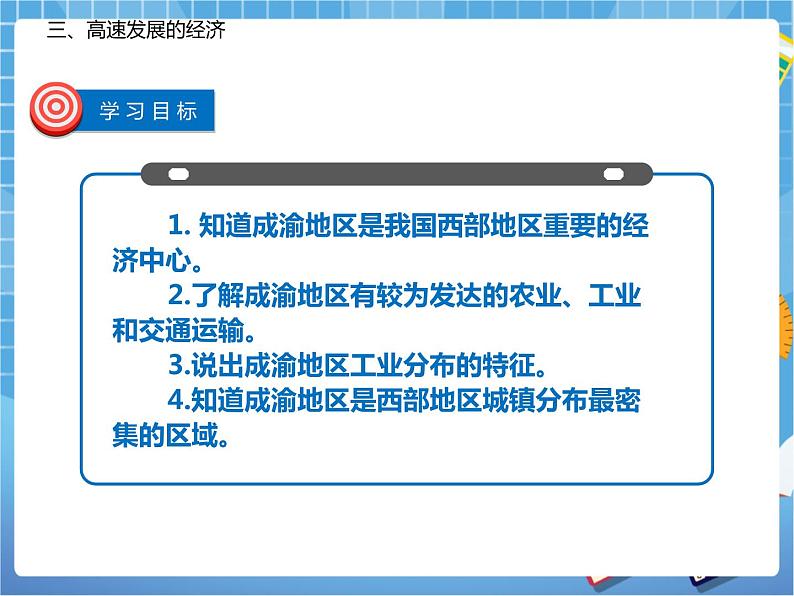 三、高速发展的经济

学习目标

1. 知道成渝地区是我国西部地区重要的经济中心。

2.了解成渝地区有较为发达的农业、工业和交通运输。

3.说出成渝地区工业分布的特征。

4.知道成渝地区是西部地区城镇分布最密集的区域。